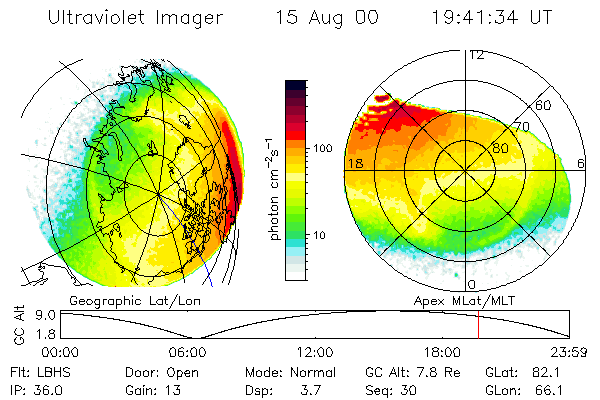 Ultraviolet Imager 15 Aug 00 19:41:34 UT

photon $cm^{-2}s^{-1}$

100

10

12

60

70

80

18

6

0

Geographic Lat/Lon

Apex MLat/MLT

GC Alt

9.0

1.8

00:00 06:00 12:00 18:00 23:59

Flt: LBHS Door: Open Mode: Normal GC Alt: 7.8 Re GLat: 82.1

IP: 36.0 Gain: 13 Dsp: 3.7 Seq: 30 GLon: 66.1